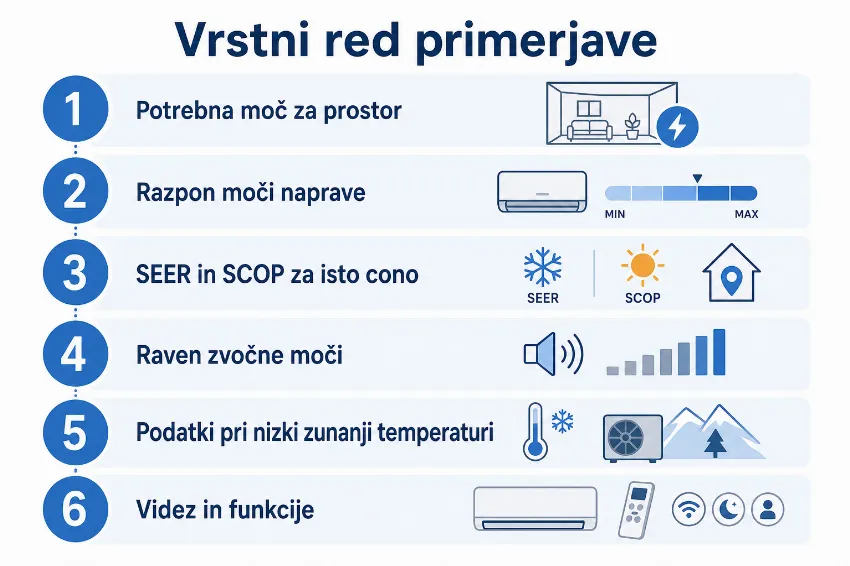 Vrstni red primerjave

1
Potrebna moč za prostor

2
Razpon moči naprave
MIN
MAX

3
SEER in SCOP za isto cono
SEER
SCOP

4
Raven zvočne moči

5
Podatki pri nizki zunanji temperaturi

6
Videz in funkcije